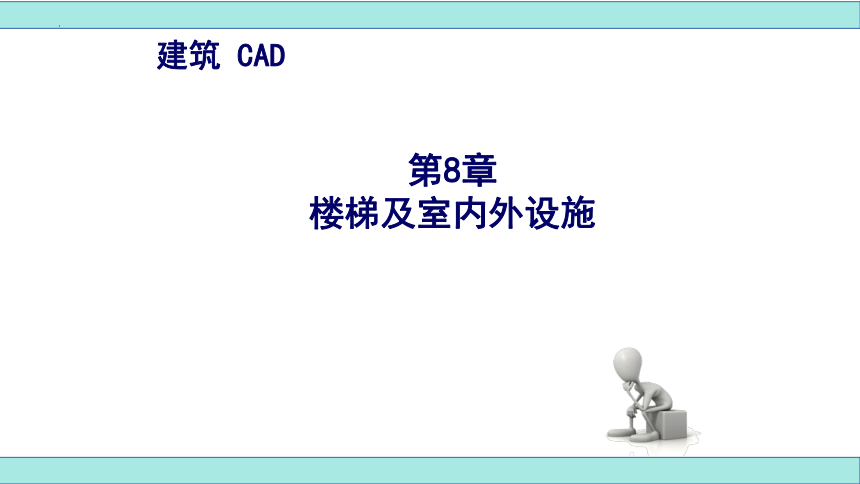 建筑 CAD

第8章
楼梯及室内外设施